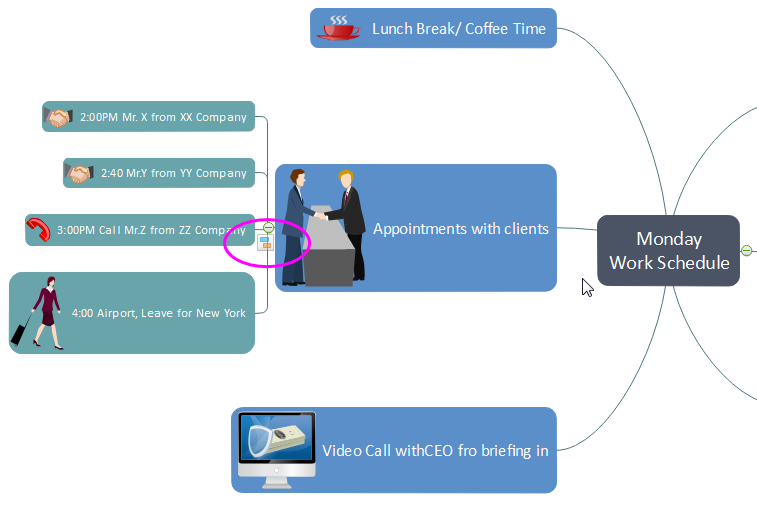 Lunch Break/ Coffee Time

2:00PM Mr. X from XX Company

2:40 Mr.Y from YY Company

3:00PM Call Mr.Z from ZZ Company

4:00 Airport, Leave for New York

Appointments with clients

Monday Work Schedule

Video Call withCEO fro briefing in